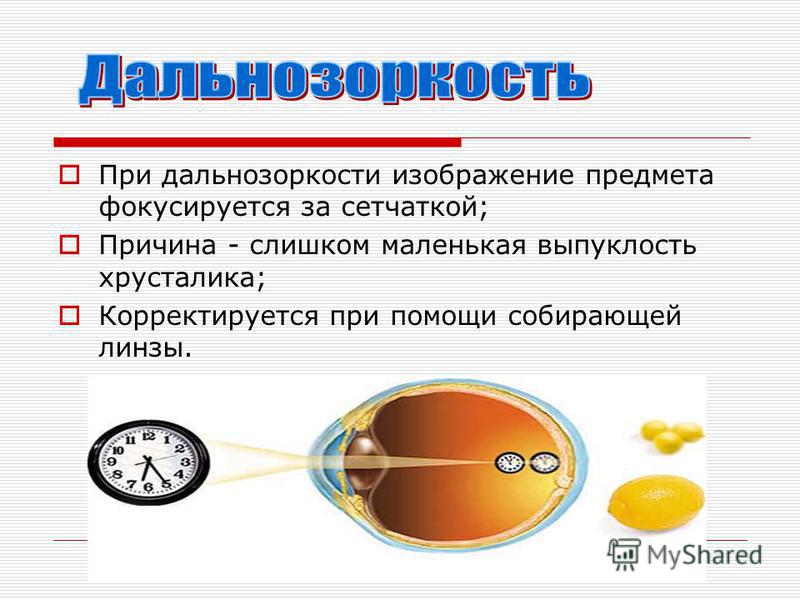 Дальнозоркость

При дальнозоркости изображение предмета фокусируется за сетчаткой;

Причина - слишком маленькая выпуклость хрусталика;

Корректируется при помощи собирающей линзы.

12
1
2
3
4
5
6
7
8
9
10
11

MyShared